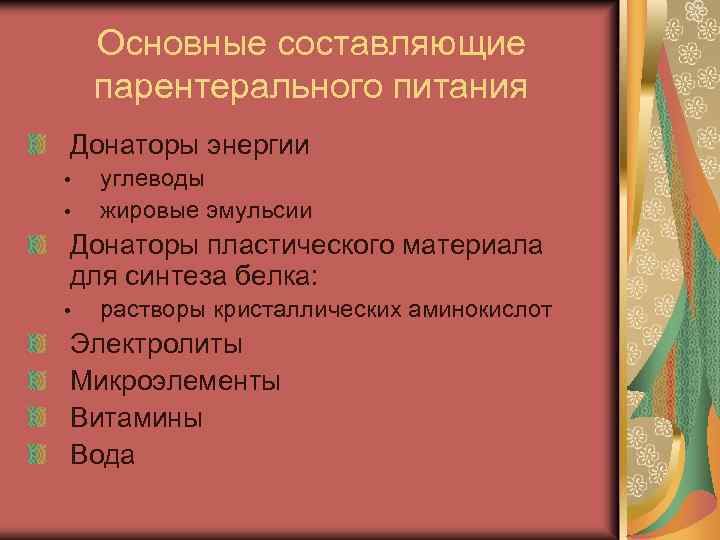 Основные составляющие парентерального питания

Донаторы энергии
• углеводы
• жировые эмульсии
Донаторы пластического материала для синтеза белка:
• растворы кристаллических аминокислот
Электролиты
Микроэлементы
Витамины
Вода